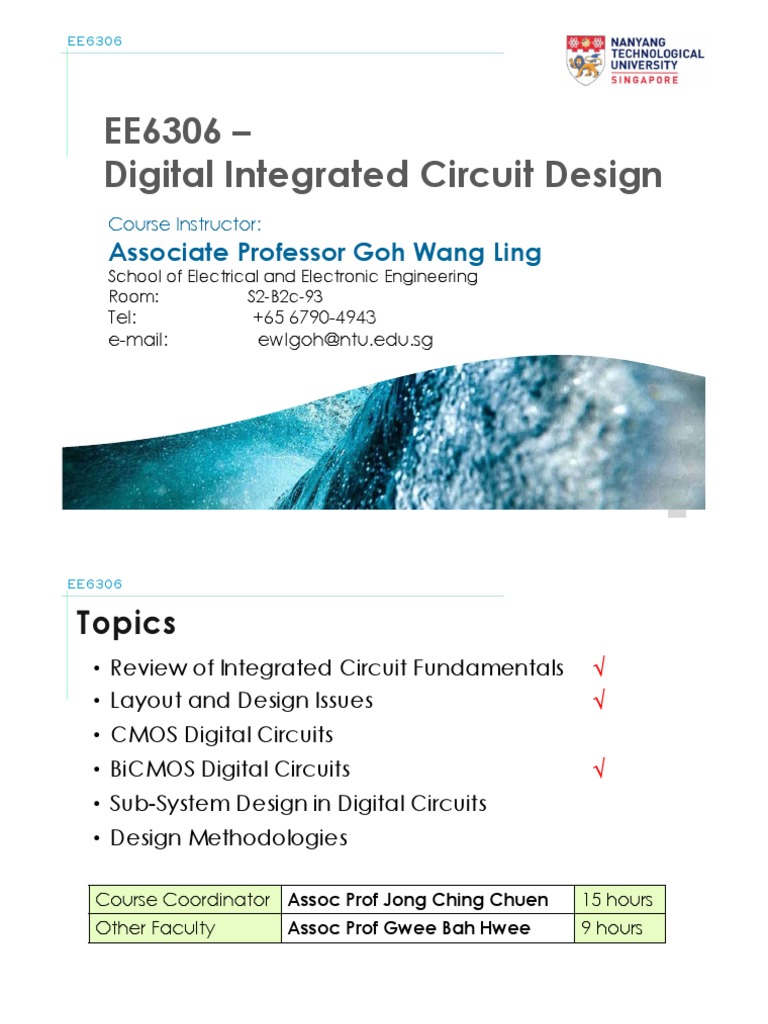 EE6306

NANYANG TECHNOLOGICAL UNIVERSITY SINGAPORE

EE6306 –
Digital Integrated Circuit Design

Course Instructor:
Associate Professor Goh Wang Ling
School of Electrical and Electronic Engineering
Room: S2-B2c-93
Tel: +65 6790-4943
e-mail: ewlgoh@ntu.edu.sg

EE6306

Topics

• Review of Integrated Circuit Fundamentals √
• Layout and Design Issues √
• CMOS Digital Circuits
• BiCMOS Digital Circuits √
• Sub-System Design in Digital Circuits
• Design Methodologies

| Course Coordinator | Assoc Prof Jong Ching Chuen | 15 hours |
|---|---|---|
| Other Faculty | Assoc Prof Gwee Bah Hwee | 9 hours |